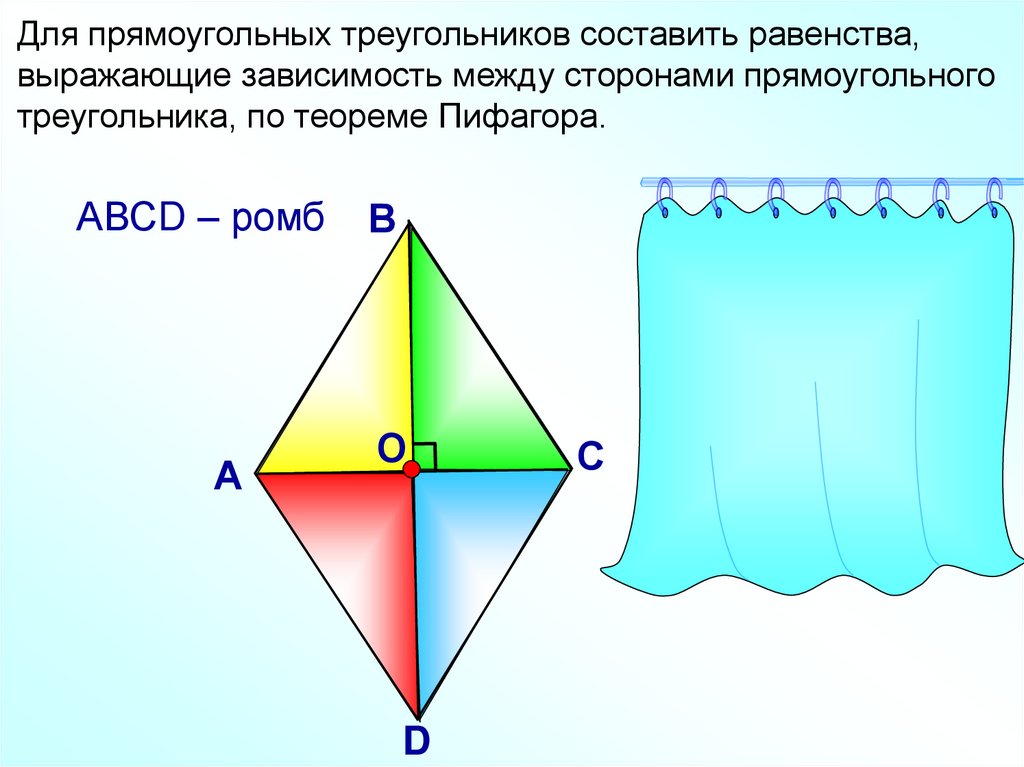 Для прямоугольных треугольников составить равенства, выражающие зависимость между сторонами прямоугольного треугольника, по теореме Пифагора.

ABCD – ромб

B

O

A

C

D